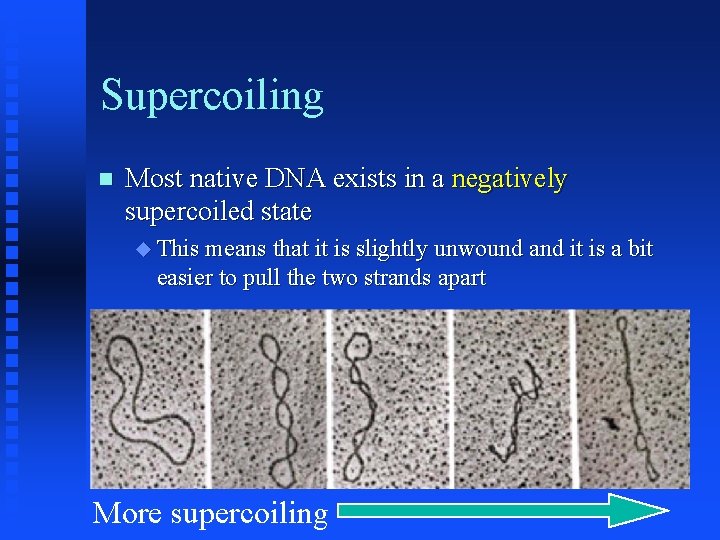 Supercoiling

Most native DNA exists in a negatively supercoiled state

This means that it is slightly unwound and it is a bit easier to pull the two strands apart

More supercoiling